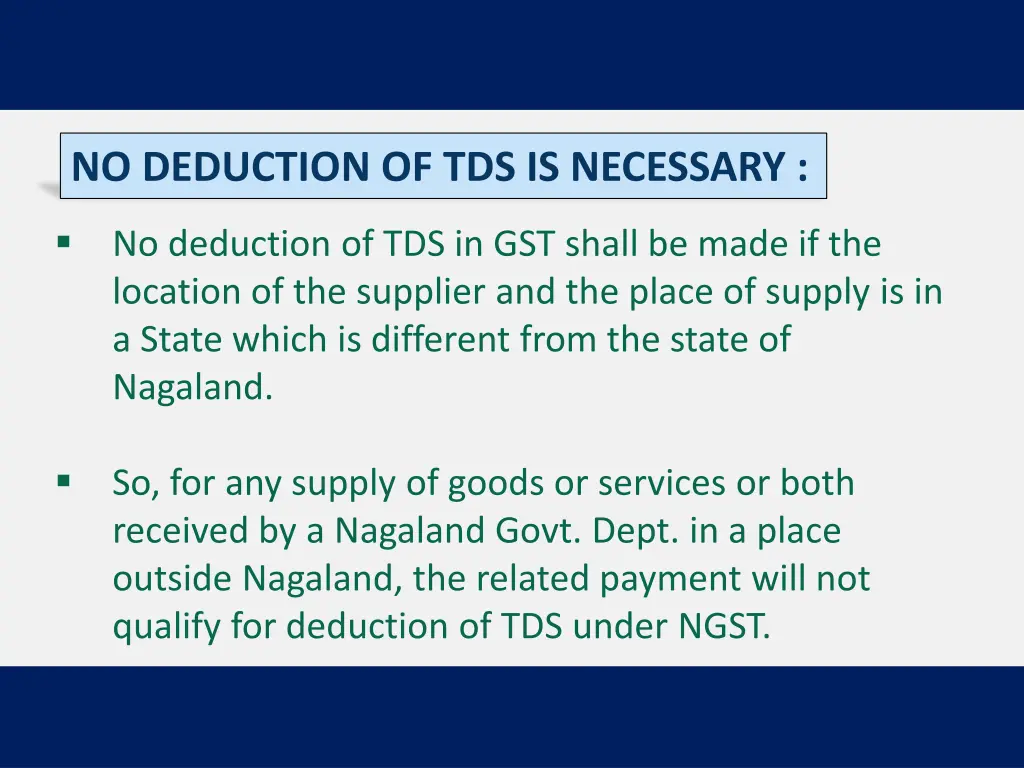 NO DEDUCTION OF TDS IS NECESSARY :

▪ No deduction of TDS in GST shall be made if the location of the supplier and the place of supply is in a State which is different from the state of Nagaland.

▪ So, for any supply of goods or services or both received by a Nagaland Govt. Dept. in a place outside Nagaland, the related payment will not qualify for deduction of TDS under NGST.